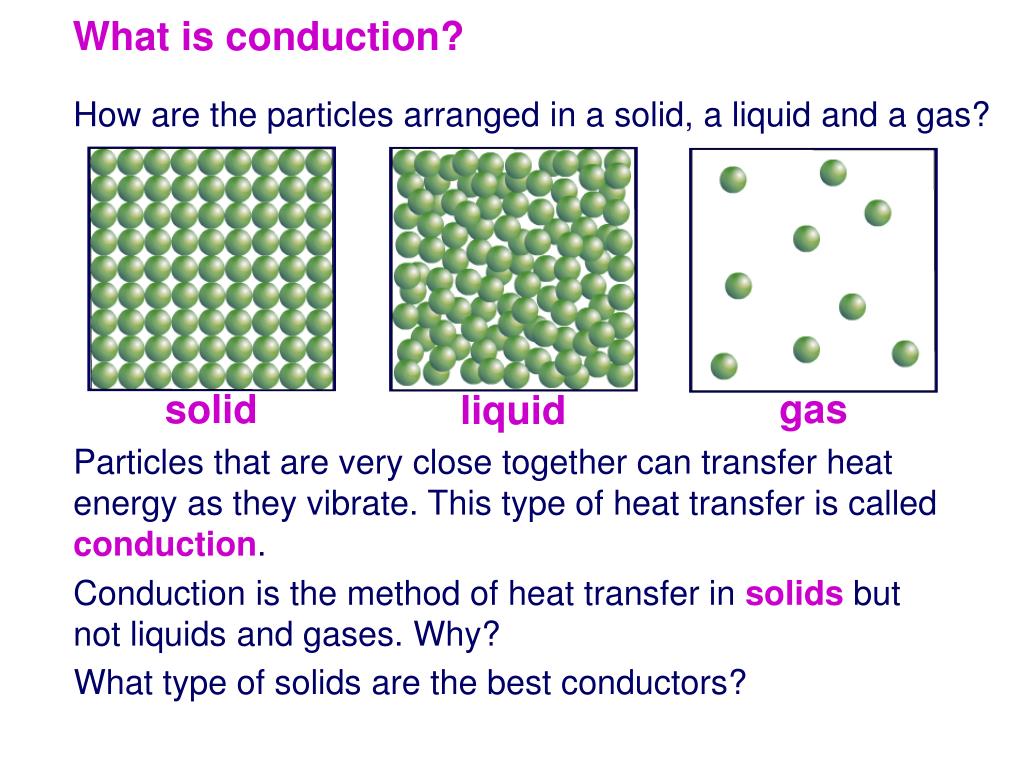 What is conduction?

How are the particles arranged in a solid, a liquid and a gas?

solid

liquid

gas

Particles that are very close together can transfer heat energy as they vibrate. This type of heat transfer is called conduction.

Conduction is the method of heat transfer in solids but not liquids and gases. Why?

What type of solids are the best conductors?